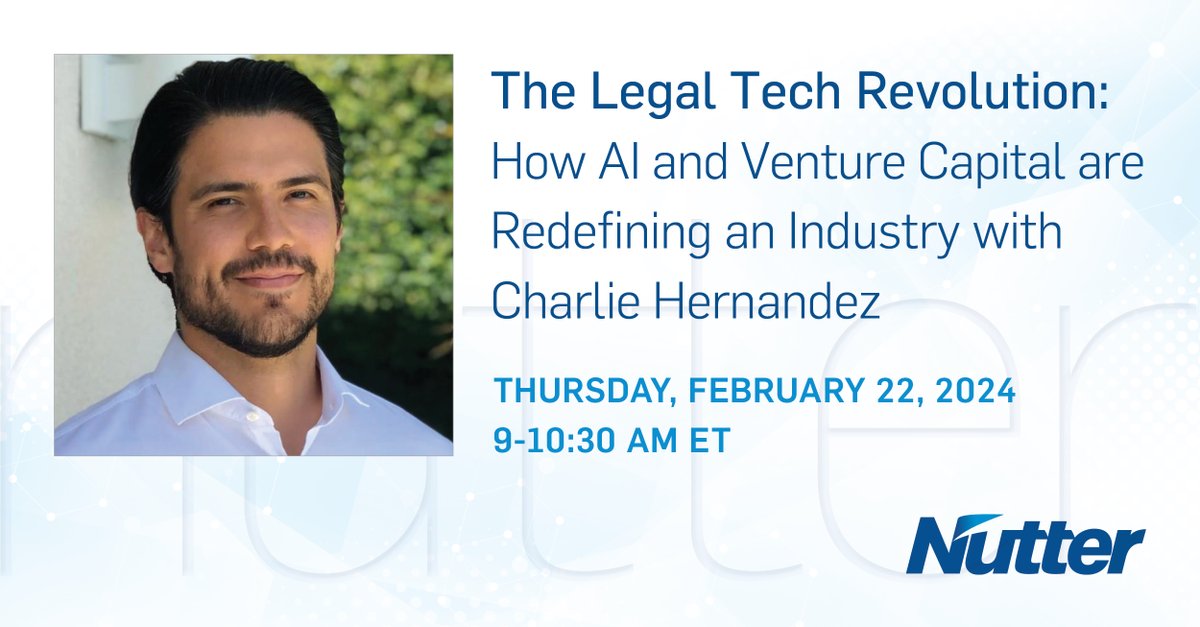 The Legal Tech Revolution: How AI and Venture Capital are Redefining an Industry with Charlie Hernandez

THURSDAY, FEBRUARY 22, 2024
9-10:30 AM ET

Nutter